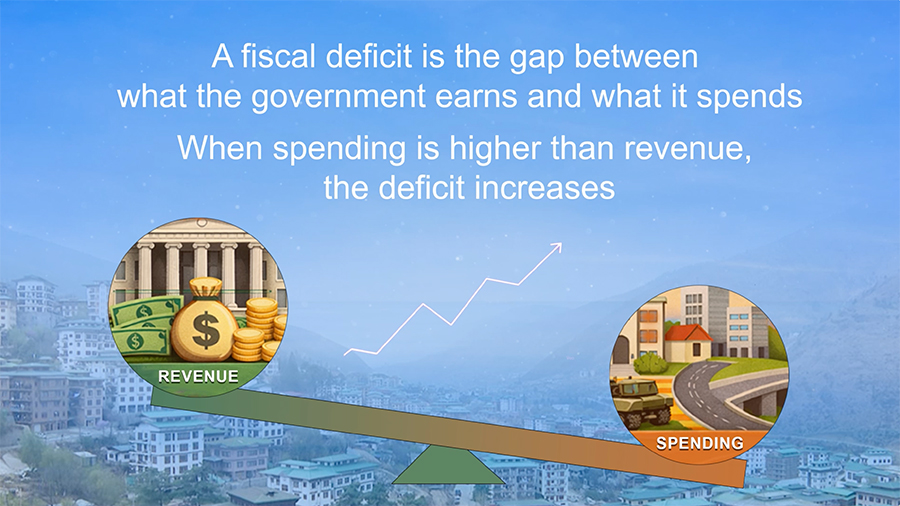 A fiscal deficit is the gap between what the government earns and what it spends

When spending is higher than revenue, the deficit increases

$

REVENUE

SPENDING